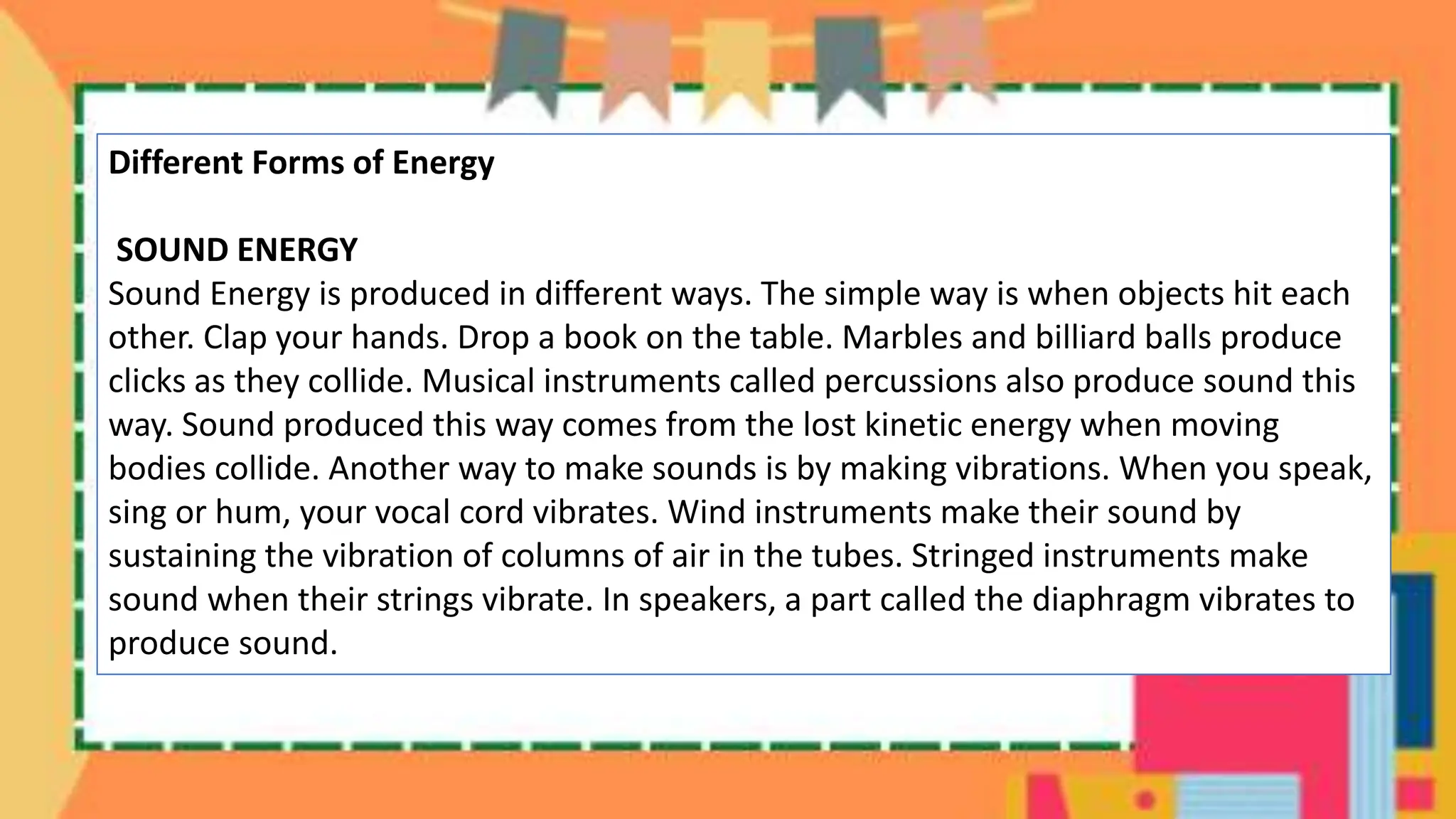 Different Forms of Energy

SOUND ENERGY
Sound Energy is produced in different ways. The simple way is when objects hit each other. Clap your hands. Drop a book on the table. Marbles and billiard balls produce clicks as they collide. Musical instruments called percussions also produce sound this way. Sound produced this way comes from the lost kinetic energy when moving bodies collide. Another way to make sounds is by making vibrations. When you speak, sing or hum, your vocal cord vibrates. Wind instruments make their sound by sustaining the vibration of columns of air in the tubes. Stringed instruments make sound when their strings vibrate. In speakers, a part called the diaphragm vibrates to produce sound.